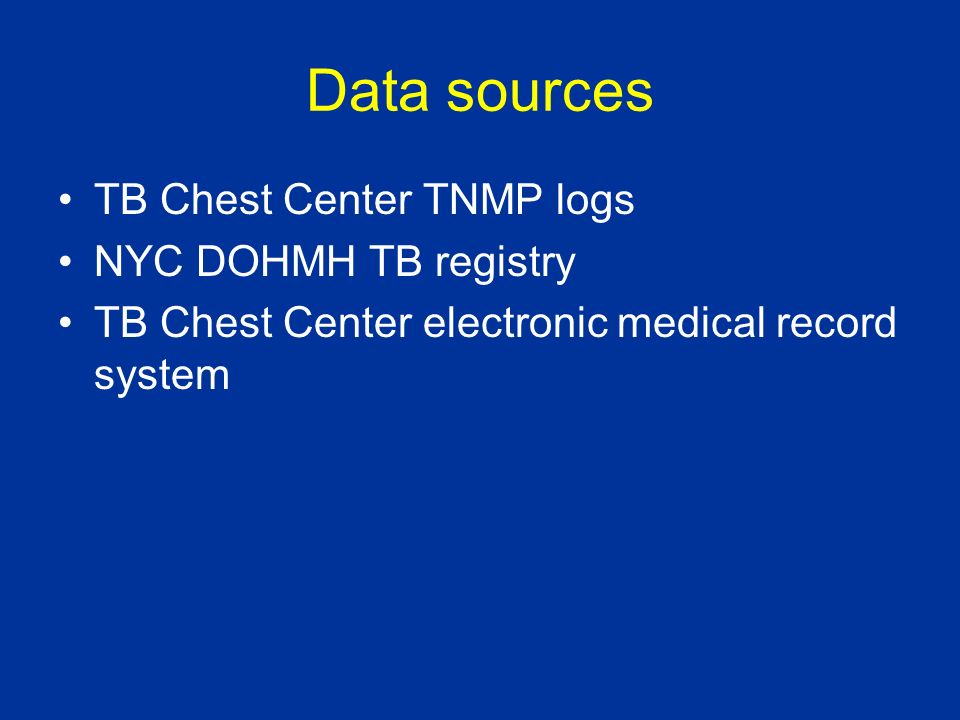 Data sources

• TB Chest Center TNMP logs
• NYC DOHMH TB registry
• TB Chest Center electronic medical record system